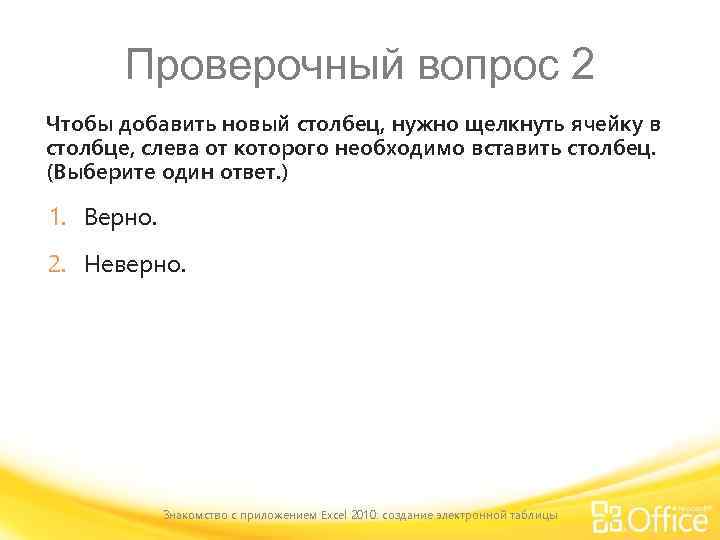 Проверочный вопрос 2

Чтобы добавить новый столбец, нужно щелкнуть ячейку в столбце, слева от которого необходимо вставить столбец. (Выберите один ответ.)

1. Верно.

2. Неверно.

Знакомство с приложением Excel 2010: создание электронной таблицы

Microsoft Office